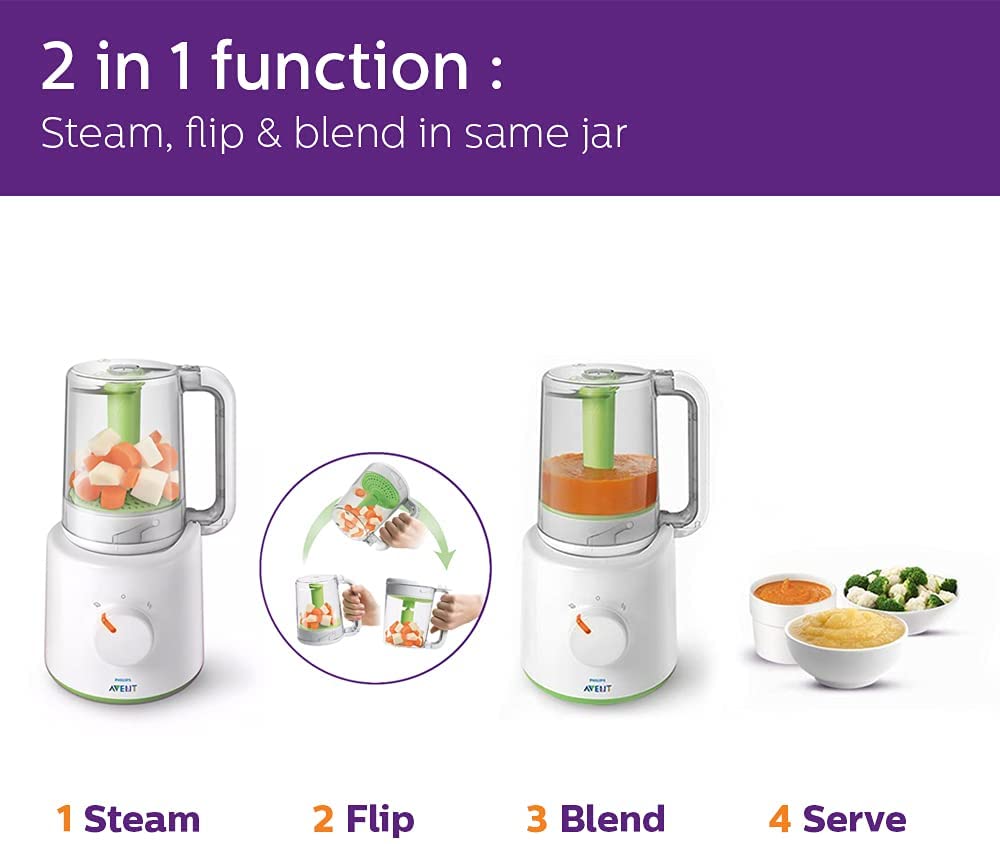 2 in 1 function :
Steam, flip & blend in same jar

PHILIPS
AVENT

PHILIPS
AVENT

1 Steam 2 Flip 3 Blend 4 Serve